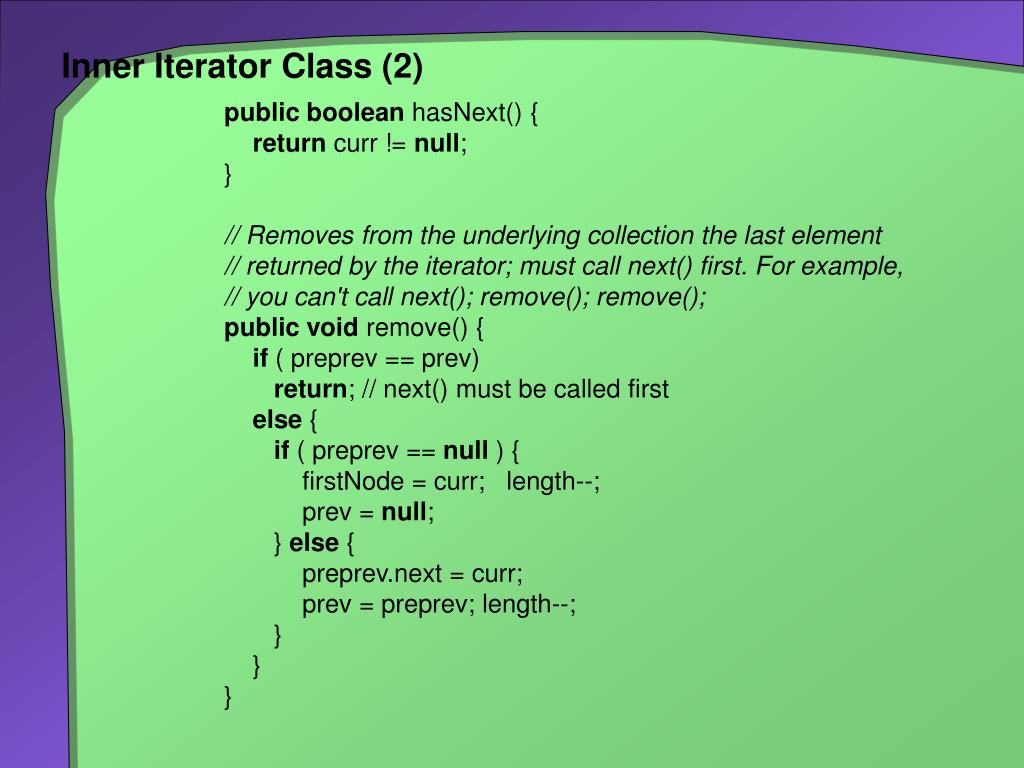 Inner Iterator Class (2)

public boolean hasNext() {
return curr != null;
}

// Removes from the underlying collection the last element
// returned by the iterator; must call next() first. For example,
// you can't call next(); remove(); remove();
public void remove() {
if ( preprev == prev)
return; // next() must be called first
else {
if ( preprev == null ) {
firstNode = curr; length--;
prev = null;
} else {
preprev.next = curr;
prev = preprev; length--;
}
}
}